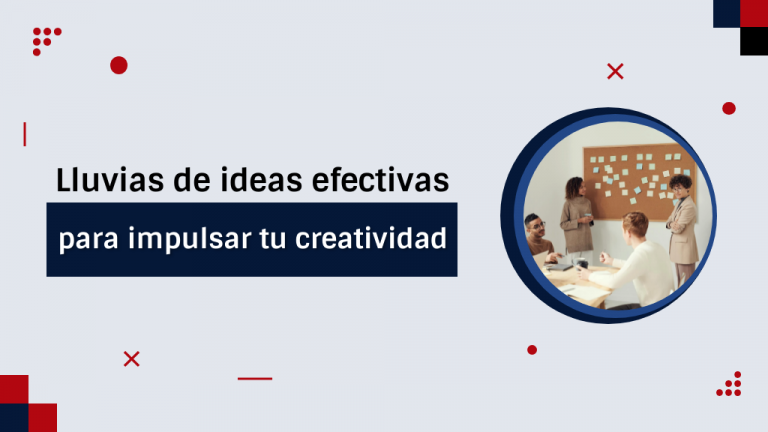 Lluvias de ideas efectivas
para impulsar tu creatividad